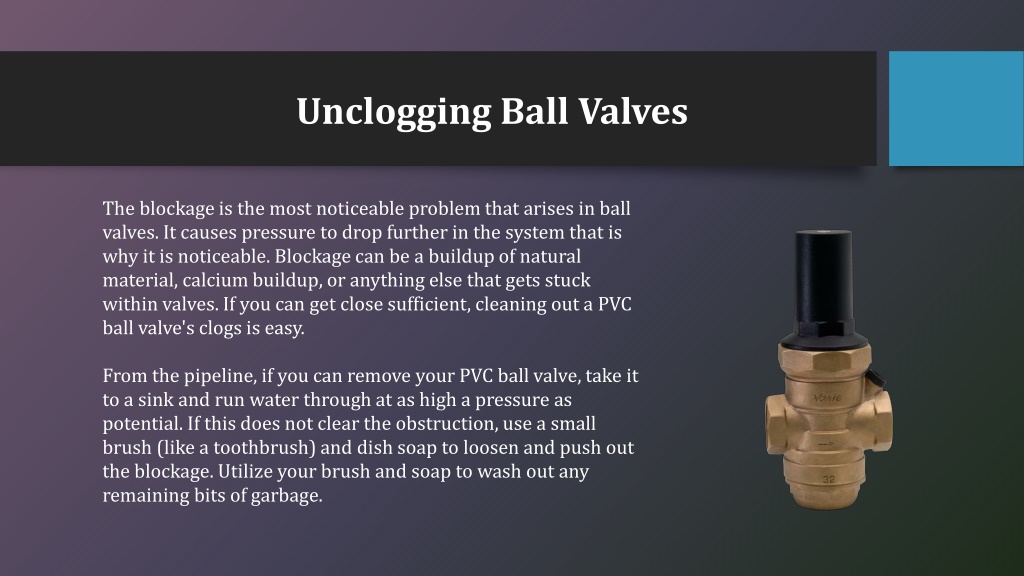 Unclogging Ball Valves

The blockage is the most noticeable problem that arises in ball valves. It causes pressure to drop further in the system that is why it is noticeable. Blockage can be a buildup of natural material, calcium buildup, or anything else that gets stuck within valves. If you can get close sufficient, cleaning out a PVC ball valve's clogs is easy.

From the pipeline, if you can remove your PVC ball valve, take it to a sink and run water through at as high a pressure as potential. If this does not clear the obstruction, use a small brush (like a toothbrush) and dish soap to loosen and push out the blockage. Utilize your brush and soap to wash out any remaining bits of garbage.

32